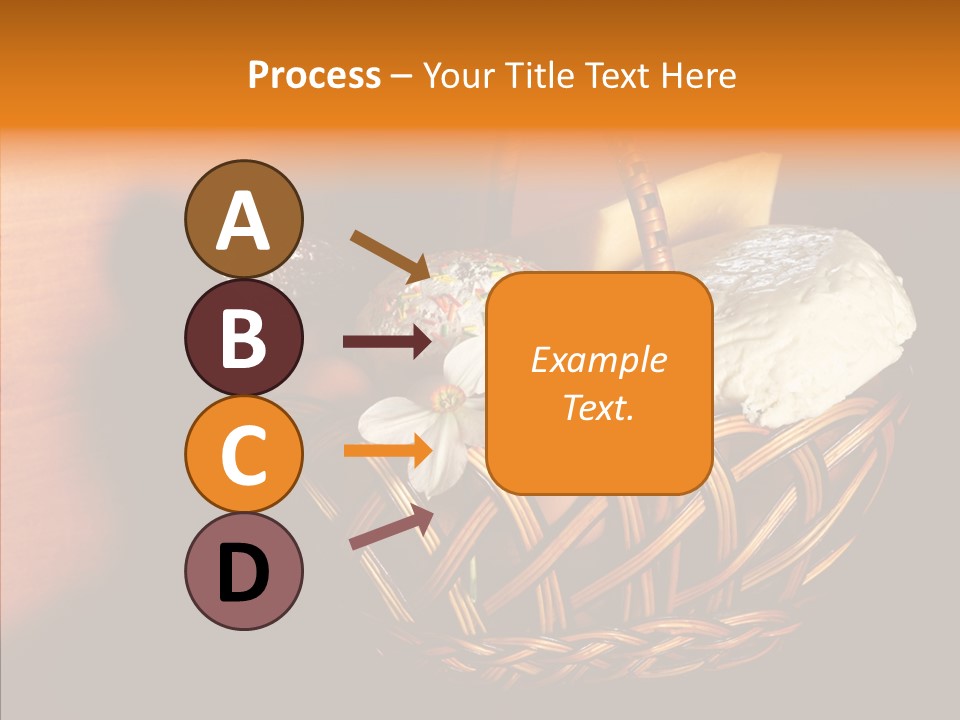 Process – Your Title Text Here

A

B

C

D

Example Text.